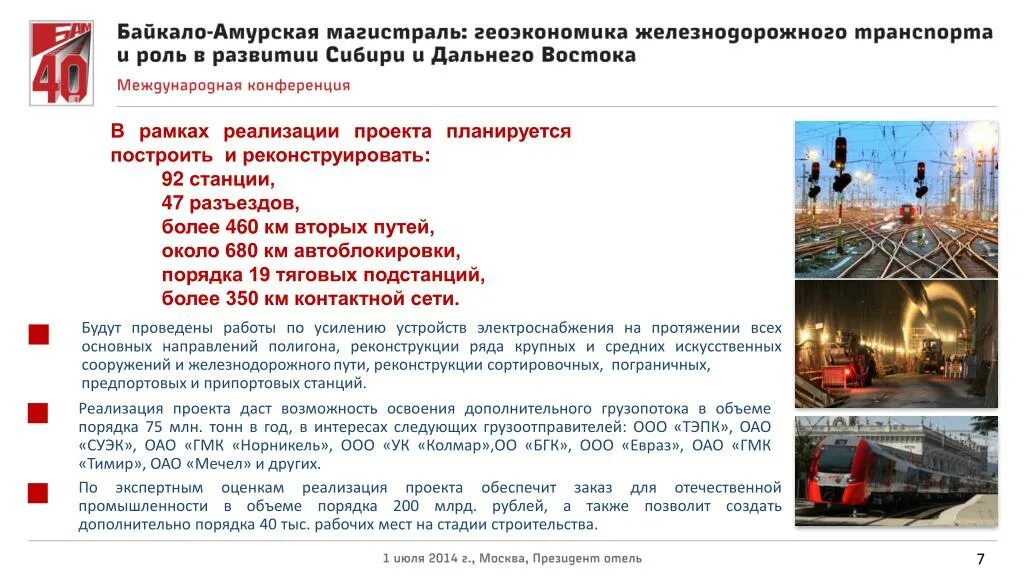 БАМ 40 лет

Байкало-Амурская магистраль: геоэкономика железнодорожного транспорта и роль в развитии Сибири и Дальнего Востока

Международная конференция

В рамках реализации проекта планируется построить и реконструировать:
92 станции,
47 разъездов,
более 460 км вторых путей,
около 680 км автоблокировки,
порядка 19 тяговых подстанций,
более 350 км контактной сети.

Будут проведены работы по усилению устройств электроснабжения на протяжении всех основных направлений полигона, реконструкции ряда крупных и средних искусственных сооружений и железнодорожного пути, реконструкции сортировочных, пограничных, предпортовых и припортовых станций.

Реализация проекта даст возможность освоения дополнительного грузопотока в объеме порядка 75 млн. тонн в год, в интересах следующих грузоотправителей: ООО «ТЭПК», ОАО «СУЭК», ОАО «ГМК «Норникель», ООО «УК «Колмар»,ОО «БГК», ООО «Евраз», ОАО «ГМК «Тимир», ОАО «Мечел» и других.

По экспертным оценкам реализация проекта обеспечит заказ для отечественной промышленности в объеме порядка 200 млрд. рублей, а также позволит создать дополнительно порядка 40 тыс. рабочих мест на стадии строительства.

1 июля 2014 г., Москва, Президент отель

7